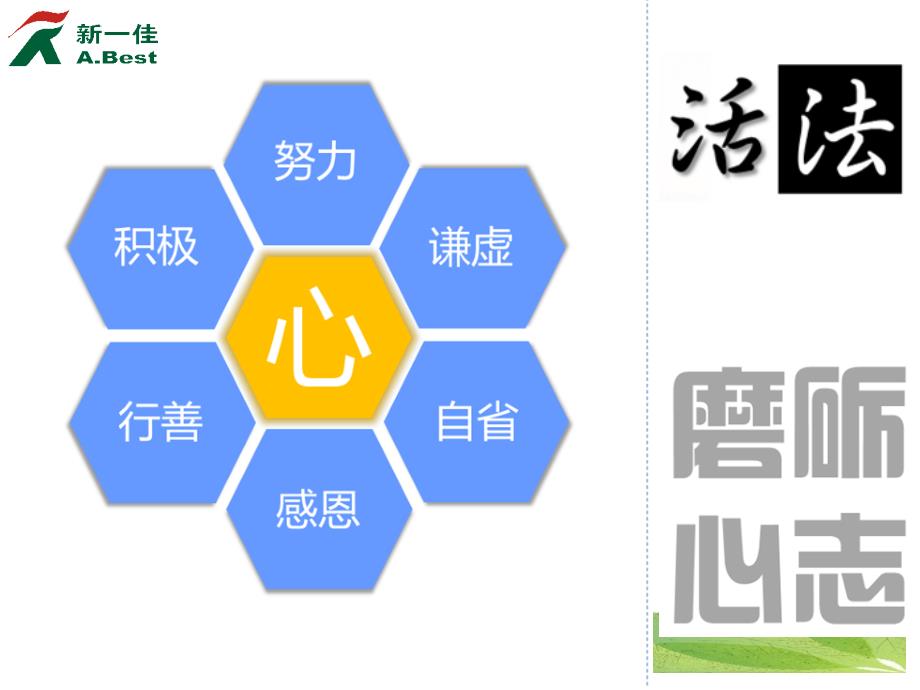 新一佳
A.Best

努力

积极

谦虚

心

行善

自省

感恩

活法

磨砺心志